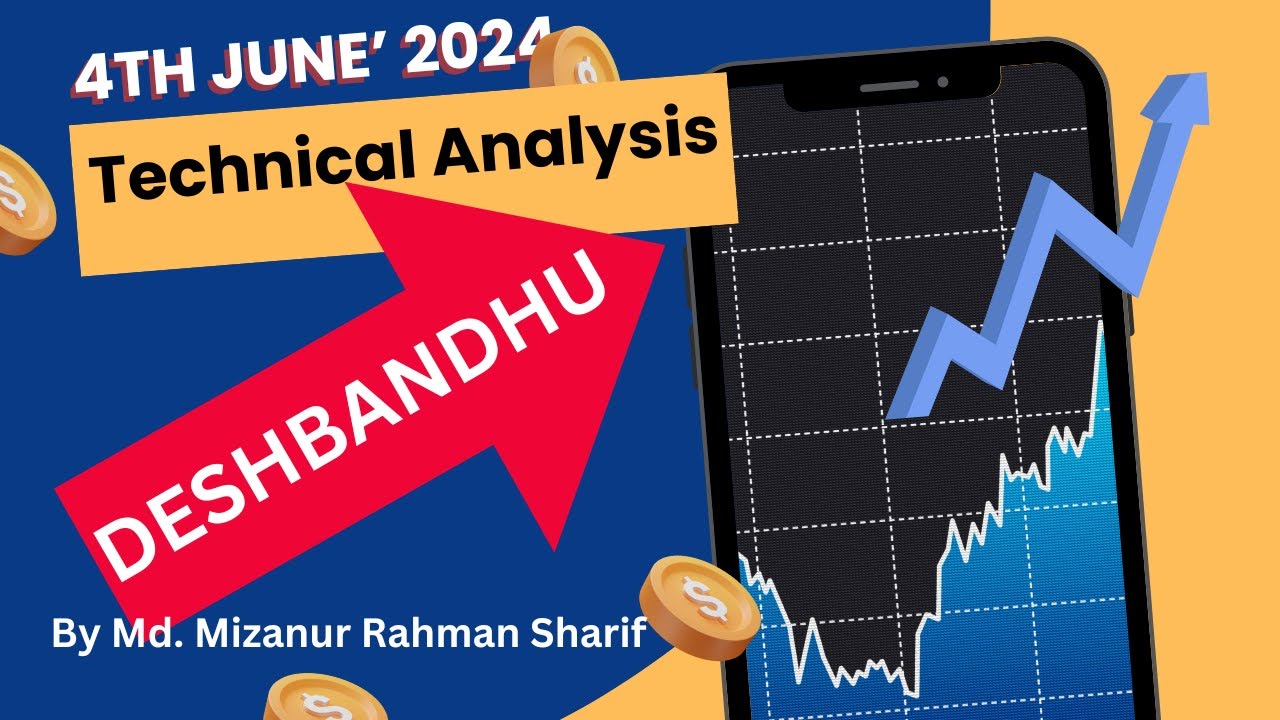 4TH JUNE' 2024

Technical Analysis

DESHBANDHU

By Md. Mizanur Rahman Sharif